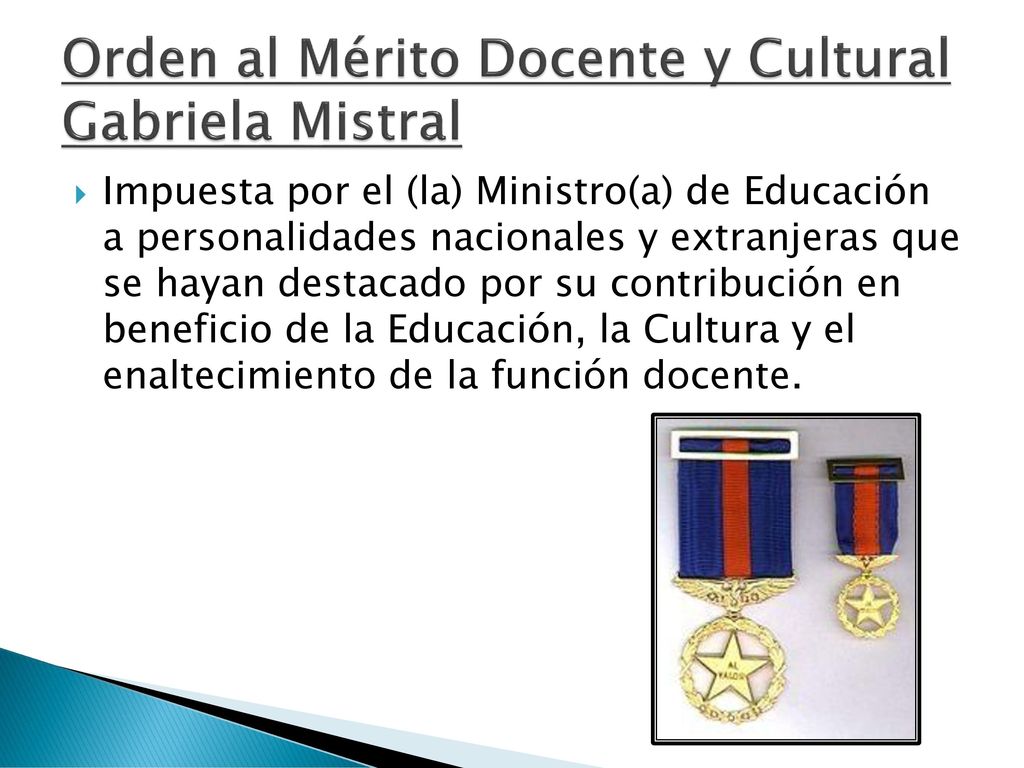 Orden al Mérito Docente y Cultural Gabriela Mistral

Impuesta por el (la) Ministro(a) de Educación a personalidades nacionales y extranjeras que se hayan destacado por su contribución en beneficio de la Educación, la Cultura y el enaltecimiento de la función docente.

AL VALOR